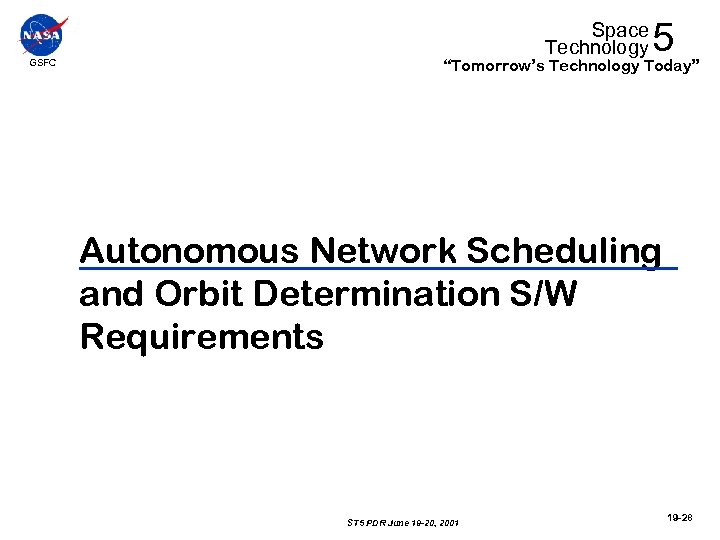 NASA
GSFC

Space Technology 5
"Tomorrow's Technology Today"

Autonomous Network Scheduling and Orbit Determination S/W Requirements

ST5 PDR June 19-20, 2001

19-28